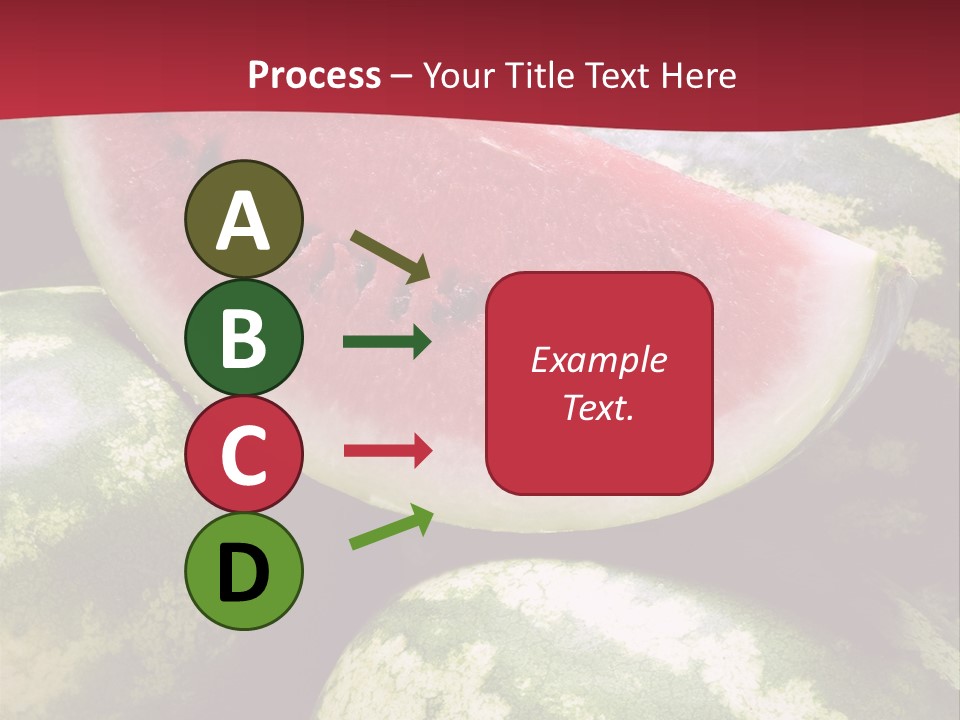 Process – Your Title Text Here

A

B

C

D

Example Text.